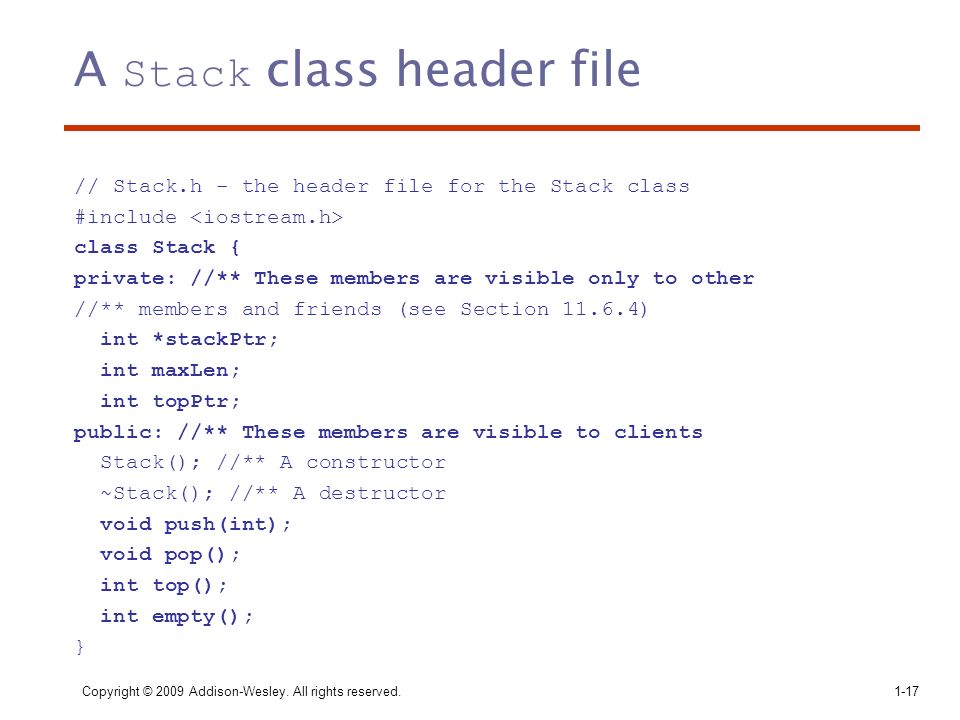 A Stack class header file

// Stack.h - the header file for the Stack class
#include <iostream.h>
class Stack {
private: //** These members are visible only to other
//** members and friends (see Section 11.6.4)
  int *stackPtr;
  int maxLen;
  int topPtr;
public: //** These members are visible to clients
  Stack(); //** A constructor
  ~Stack(); //** A destructor
  void push(int);
  void pop();
  int top();
  int empty();
}

Copyright © 2009 Addison-Wesley. All rights reserved.

1-17